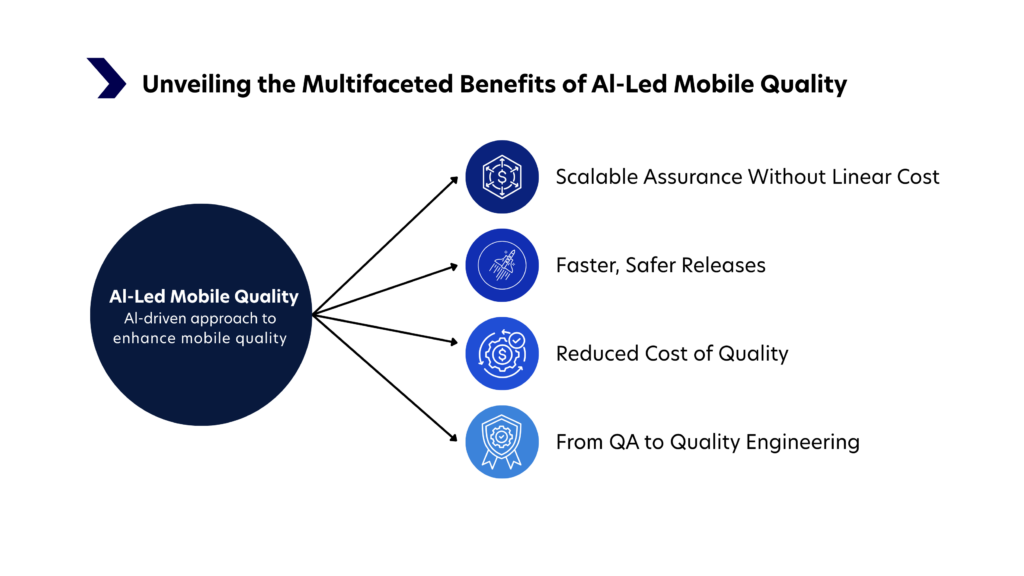 Unveiling the Multifaceted Benefits of AI-Led Mobile Quality

AI-Led Mobile Quality
AI-driven approach to enhance mobile quality

Scalable Assurance Without Linear Cost

Faster, Safer Releases

Reduced Cost of Quality

From QA to Quality Engineering